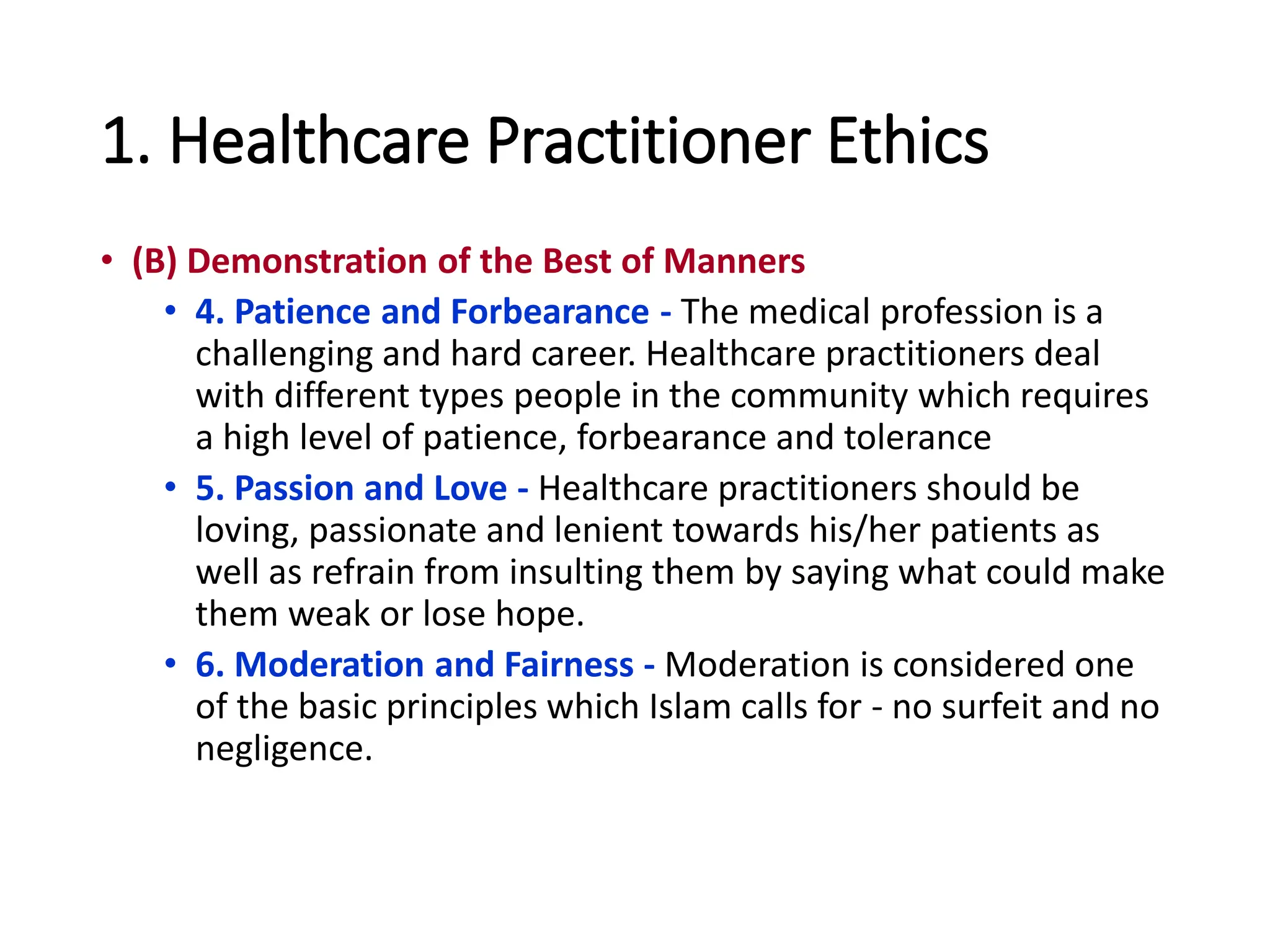 1. Healthcare Practitioner Ethics

• (B) Demonstration of the Best of Manners

• 4. Patience and Forbearance - The medical profession is a challenging and hard career. Healthcare practitioners deal with different types people in the community which requires a high level of patience, forbearance and tolerance

• 5. Passion and Love - Healthcare practitioners should be loving, passionate and lenient towards his/her patients as well as refrain from insulting them by saying what could make them weak or lose hope.

• 6. Moderation and Fairness - Moderation is considered one of the basic principles which Islam calls for - no surfeit and no negligence.